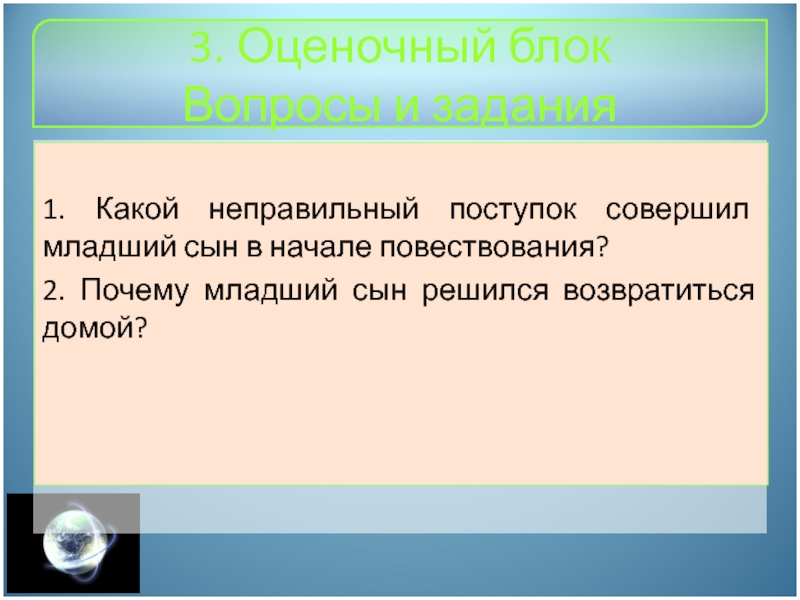 3. Оценочный блок
Вопросы и задания

1. Какой неправильный поступок совершил младший сын в начале повествования?

2. Почему младший сын решился возвратиться домой?